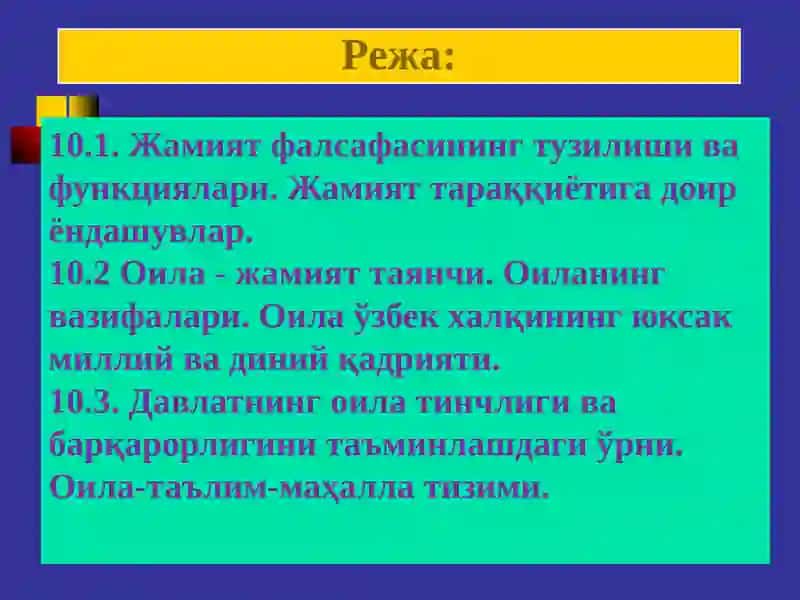 Режа:

10.1. Жамият фалсафасининг тузилиши ва функциялари. Жамият тараққиётига доир ёндашувлар.
10.2 Оила - жамият таянчи. Оиланинг вазифалари. Оила ўзбек халқининг юксак миллий ва диний қадрияти.
10.3. Давлатнинг оила тинчлиги ва барқарорлигини таъминлашдаги ўрни. Оила-таълим-маҳалла тизими.